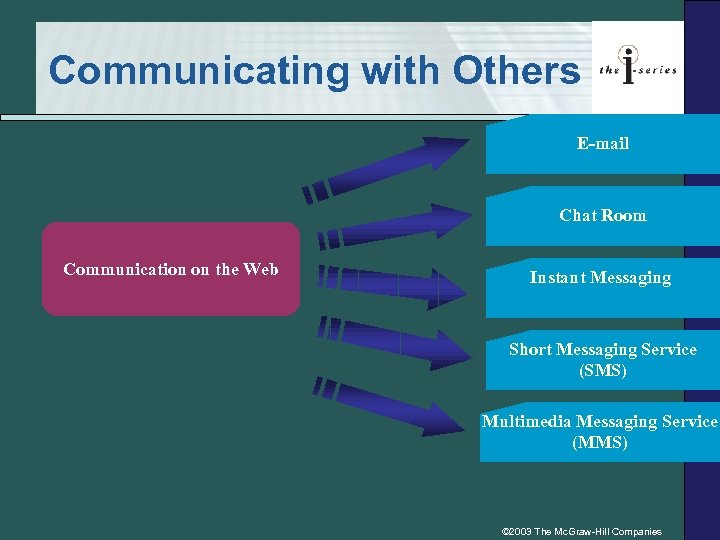 Communicating with Others

the i-series

Communication on the Web

E-mail

Chat Room

Instant Messaging

Short Messaging Service (SMS)

Multimedia Messaging Service (MMS)

©2003 The McGraw-Hill Companies